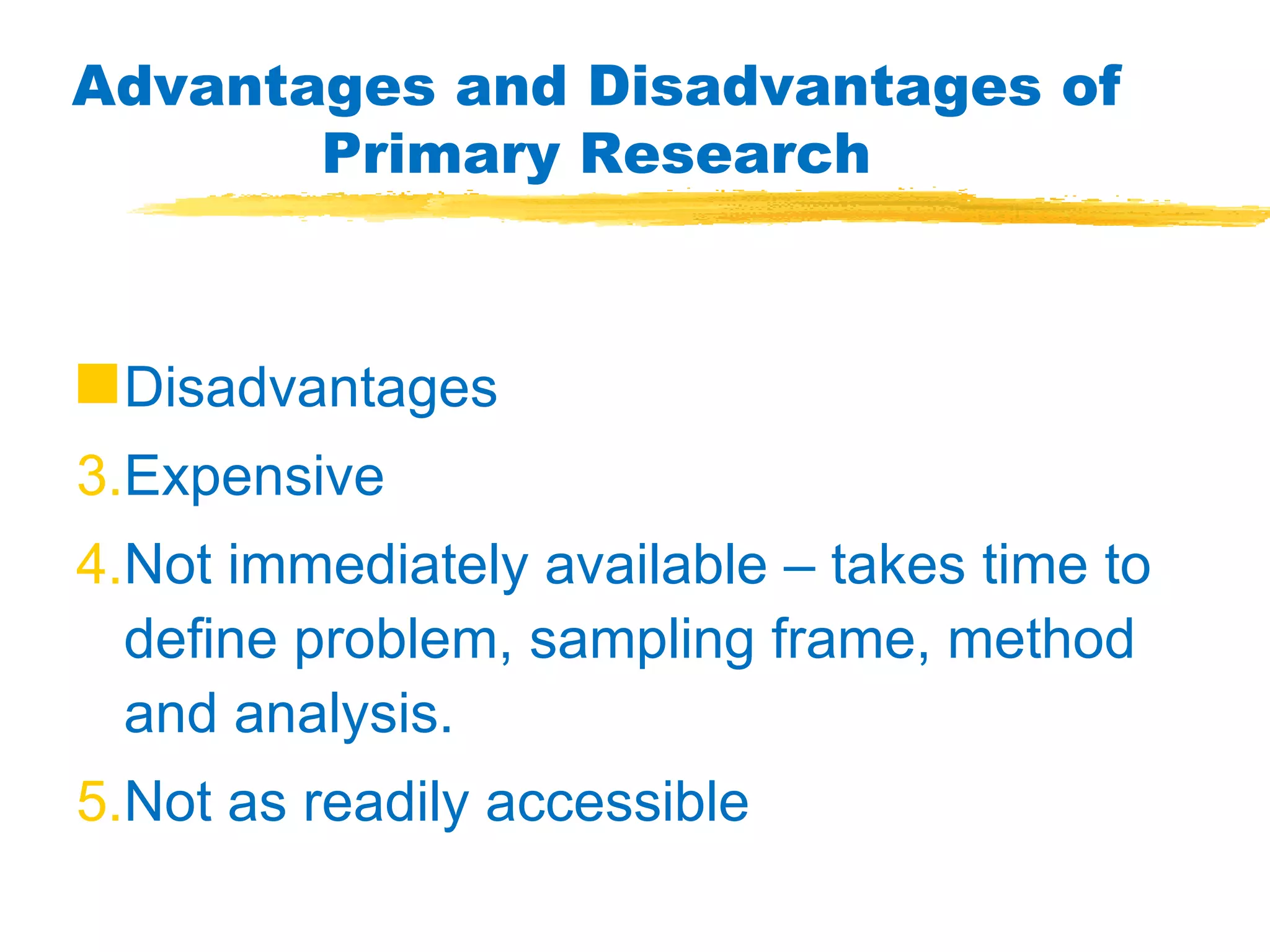 Advantages and Disadvantages of Primary Research

Disadvantages

3. Expensive

4. Not immediately available – takes time to define problem, sampling frame, method and analysis.

5. Not as readily accessible